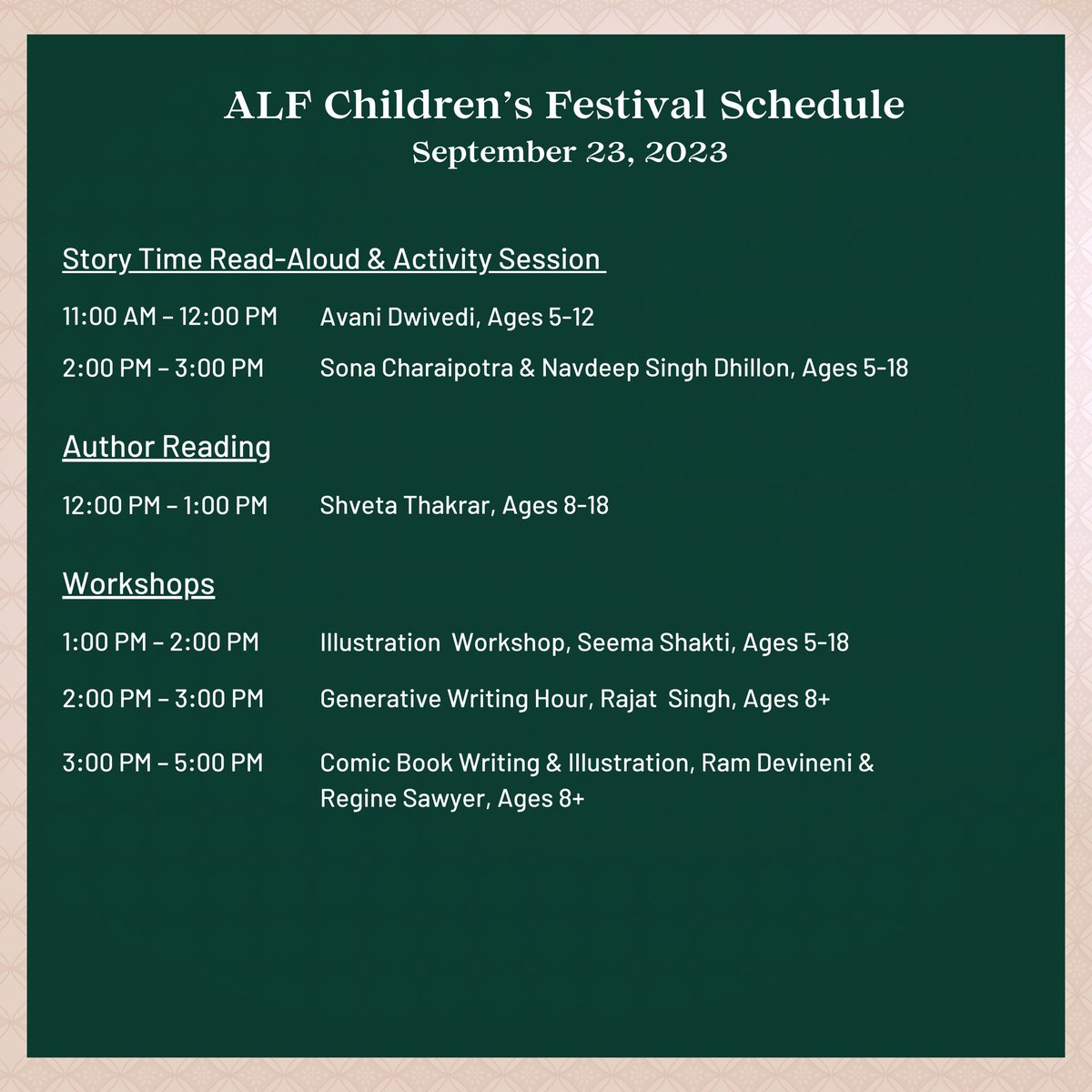 ALF Children's Festival Schedule
September 23, 2023

Story Time Read-Aloud & Activity Session

11:00 AM – 12:00 PM Avani Dwivedi, Ages 5-12

2:00 PM – 3:00 PM Sona Charaipotra & Navdeep Singh Dhillon, Ages 5-18

Author Reading

12:00 PM – 1:00 PM Shveta Thakrar, Ages 8-18

Workshops

1:00 PM – 2:00 PM Illustration Workshop, Seema Shakti, Ages 5-18

2:00 PM – 3:00 PM Generative Writing Hour, Rajat Singh, Ages 8+

3:00 PM – 5:00 PM Comic Book Writing & Illustration, Ram Devineni & Regine Sawyer, Ages 8+